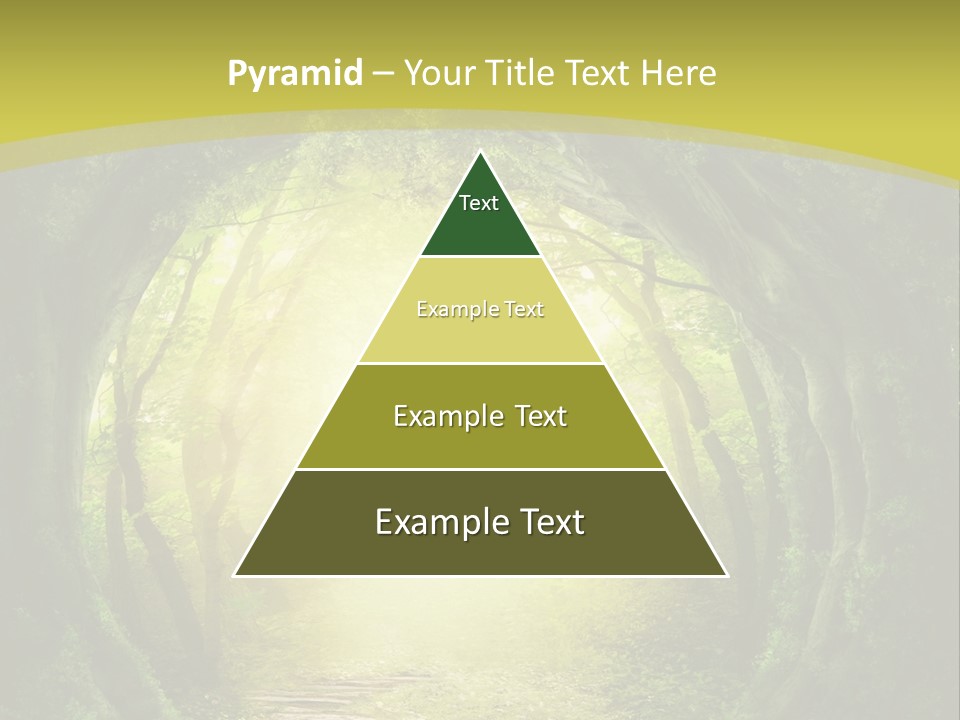 Pyramid – Your Title Text Here

Text

Example Text

Example Text

Example Text